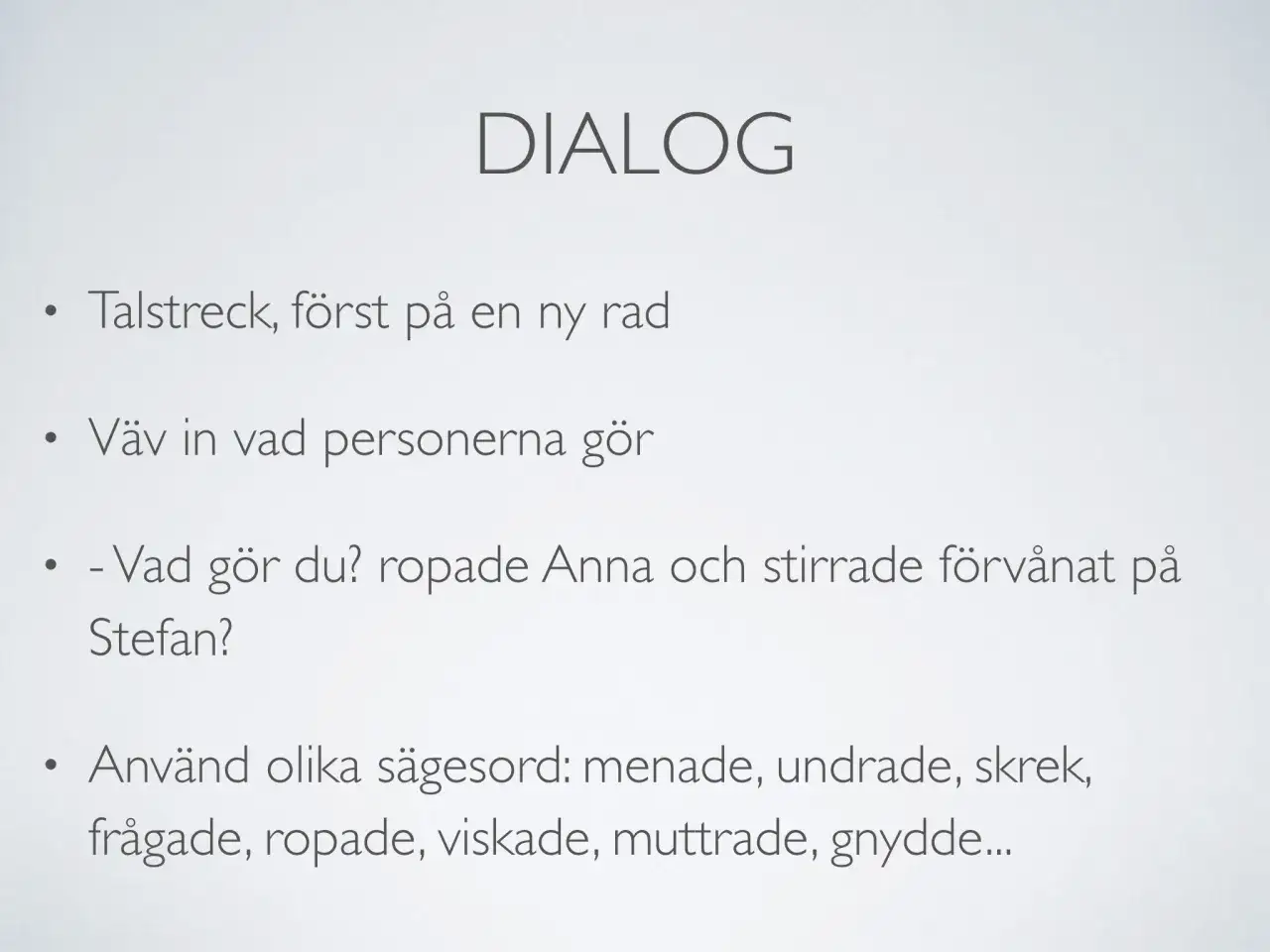 DIALOG

• Talstreck, först på en ny rad

• Väv in vad personerna gör

• - Vad gör du? ropade Anna och stirrade förvånat på Stefan?

• Använd olika sägesord: menade, undrade, skrek, frågade, ropade, viskade, muttrade, gnydde...